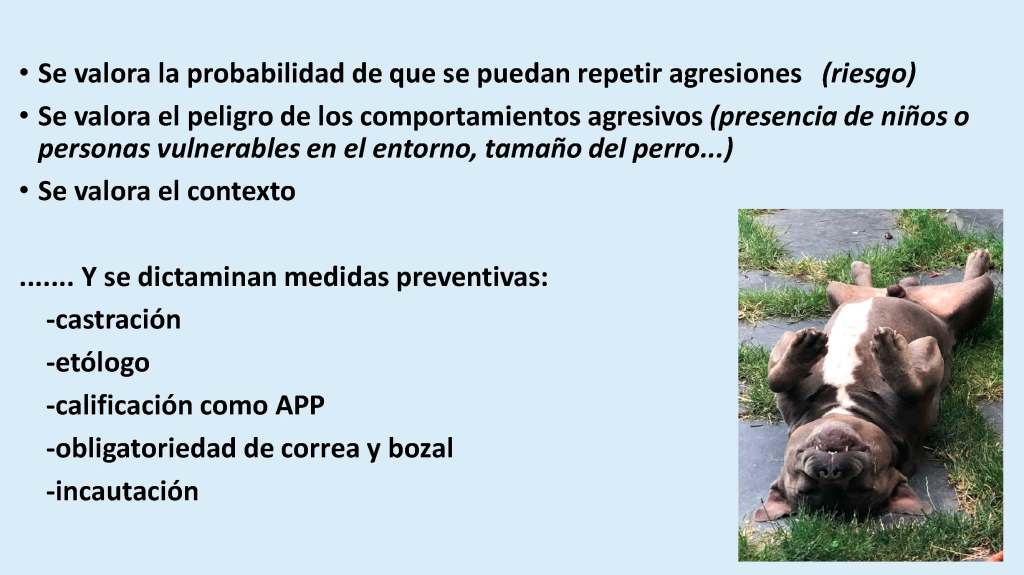 • Se valora la probabilidad de que se puedan repetir agresiones (riesgo)
• Se valora el peligro de los comportamientos agresivos (presencia de niños o personas vulnerables en el entorno, tamaño del perro...)
• Se valora el contexto

....... Y se dictaminan medidas preventivas:
-castración
-etólogo
-calificación como APP
-obligatoriedad de correa y bozal
-incautación